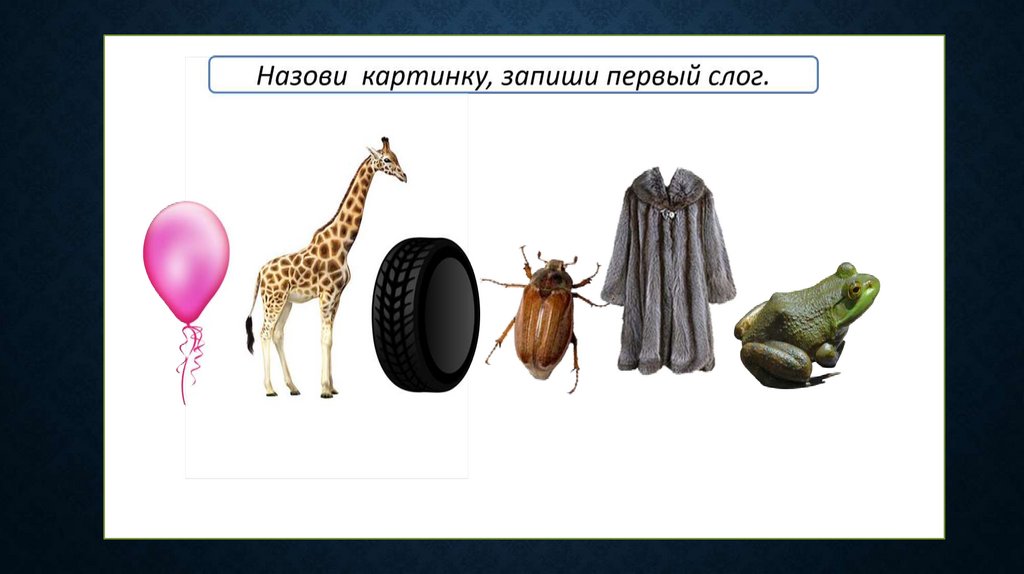 Назови картинку, запиши первый слог.